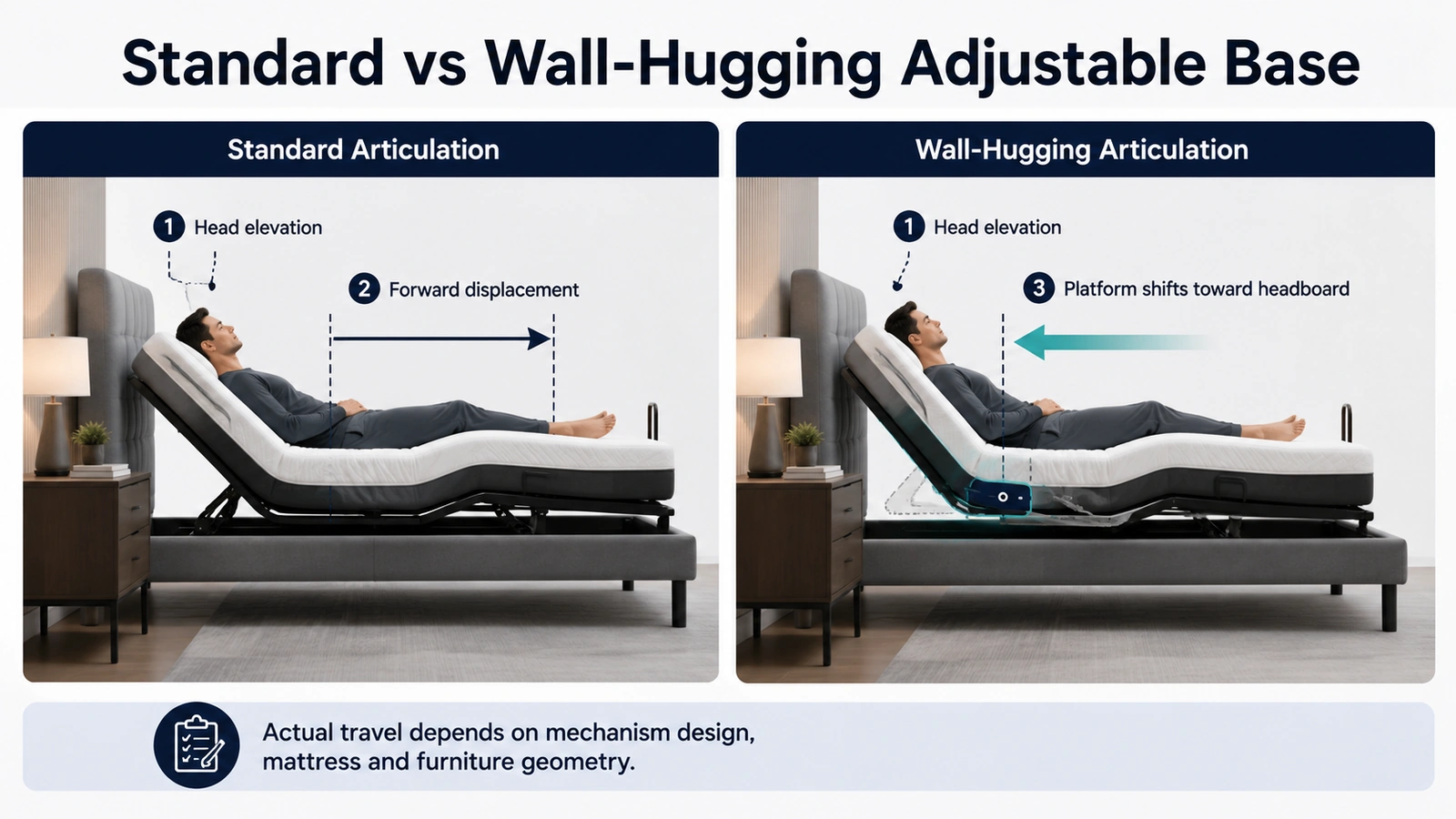 Standard vs Wall-Hugging Adjustable Base

Standard Articulation

1 Head elevation

2 Forward displacement

Wall-Hugging Articulation

1 Head elevation

3 Platform shifts toward headboard

Actual travel depends on mechanism design, mattress and furniture geometry.